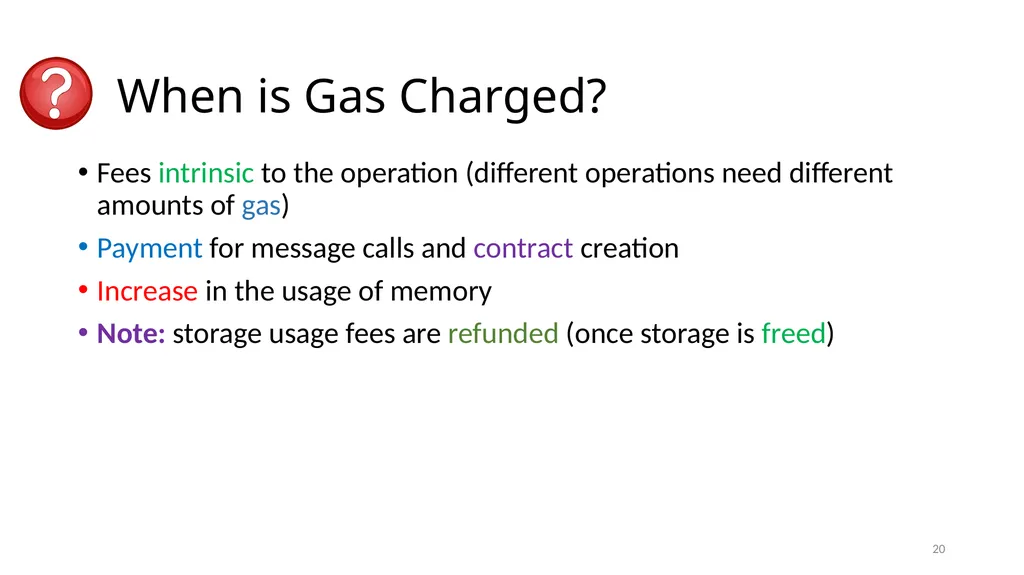 When is Gas Charged?

• Fees intrinsic to the operation (different operations need different amounts of gas)

• Payment for message calls and contract creation

• Increase in the usage of memory

• Note: storage usage fees are refunded (once storage is freed)

20